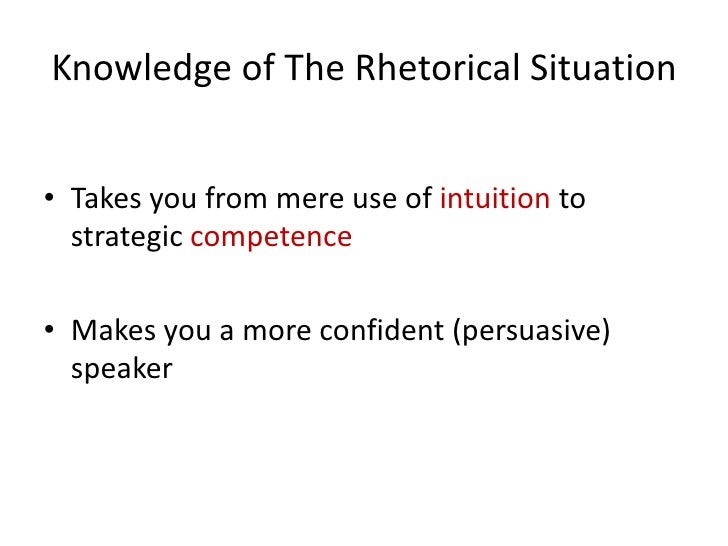 Knowledge of The Rhetorical Situation

• Takes you from mere use of intuition to strategic competence

• Makes you a more confident (persuasive) speaker